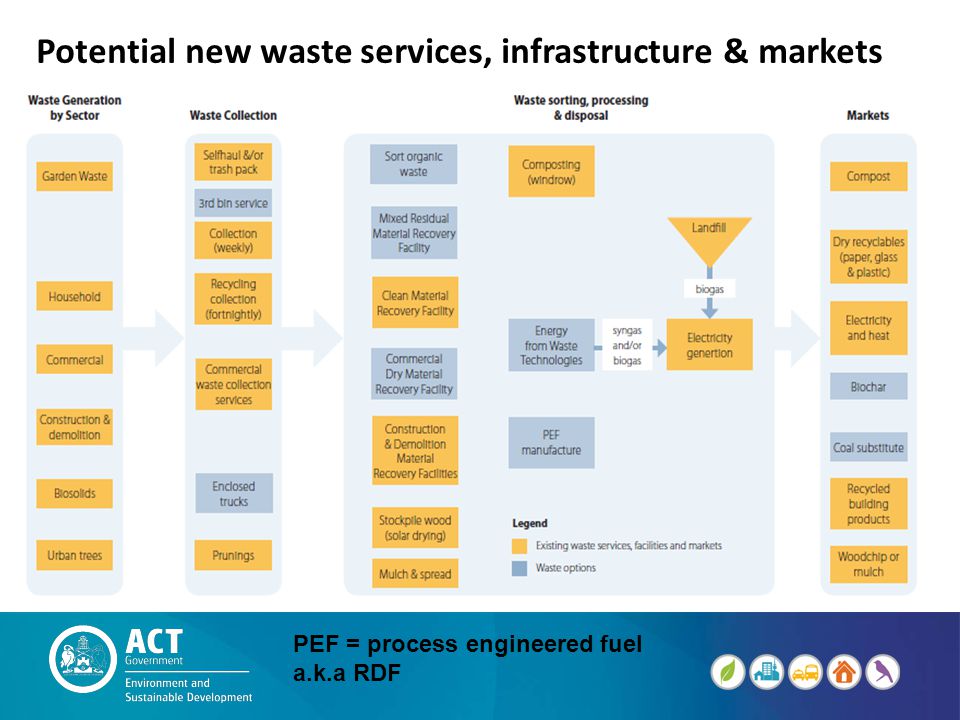 Potential new waste services, infrastructure & markets

Waste Generation by Sector

Garden Waste

Household

Commercial

Construction & demolition

Biosolids

Urban trees

Waste Collection

Selfhaul &/or trash pack

3rd bin service

Collection (weekly)

Recycling collection (fortnightly)

Commercial waste collection services

Enclosed trucks

Prunings

Waste sorting, processing & disposal

Sort organic waste

Mixed Residual Material Recovery Facility

Clean Material Recovery Facility

Commercial Dry Material Recovery Facility

Construction & Demolition Material Recovery Facilities

Stockpile wood (solar drying)

Mulch & spread

Composting (windrow)

Landfill

biogas

Energy from Waste Technologies

syngas and/or biogas

Electricity genertion

PEF manufacture

Legend

Existing waste services, facilities and markets

Waste options

Markets

Compost

Dry recyclables (paper, glass & plastic)

Electricity and heat

Biochar

Coal substitute

Recycled building products

Woodchip or mulch

ACT Government

Environment and Sustainable Development

PEF = process engineered fuel
a.k.a RDF